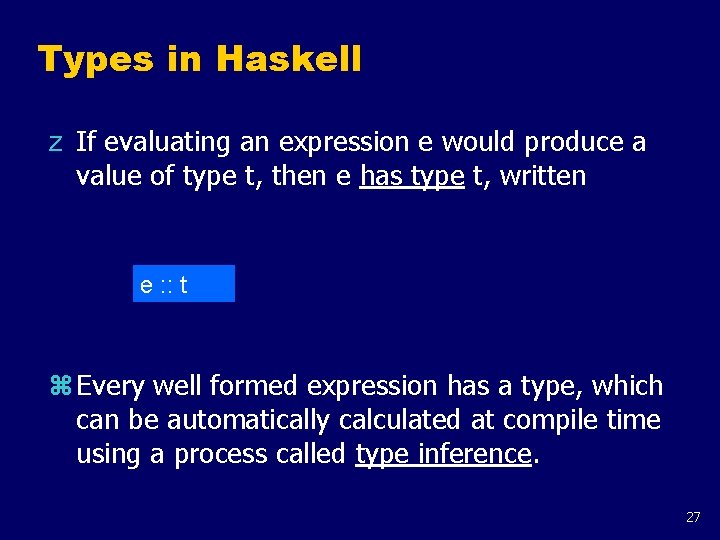 Types in Haskell

z If evaluating an expression e would produce a value of type t, then e has type t, written

e :: t

⌘ Every well formed expression has a type, which can be automatically calculated at compile time using a process called type inference.

27